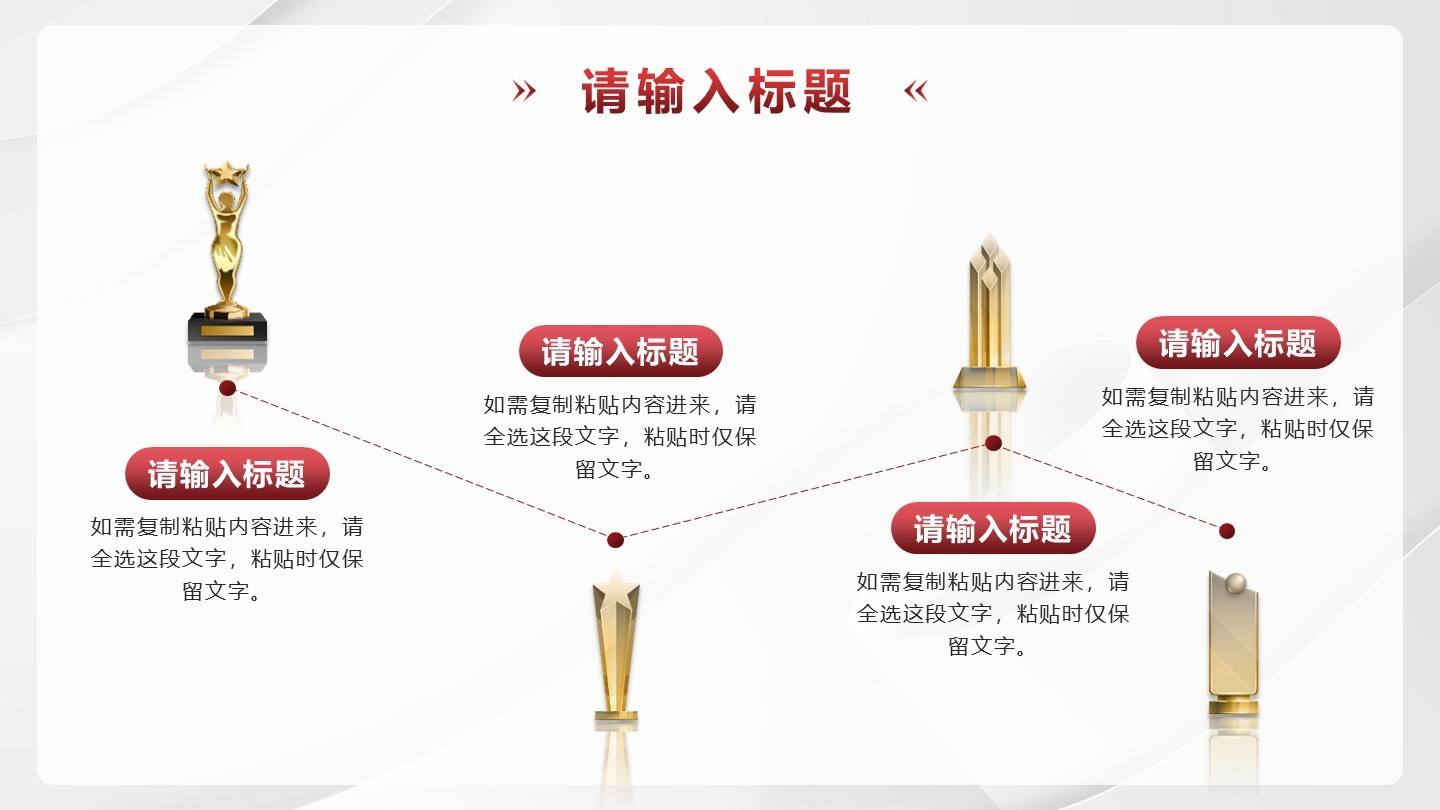 » 请输入标题 «

请输入标题

如需复制粘贴内容进来，请全选这段文字，粘贴时仅保留文字。

请输入标题

如需复制粘贴内容进来，请全选这段文字，粘贴时仅保留文字。

请输入标题

如需复制粘贴内容进来，请全选这段文字，粘贴时仅保留文字。

请输入标题

如需复制粘贴内容进来，请全选这段文字，粘贴时仅保留文字。